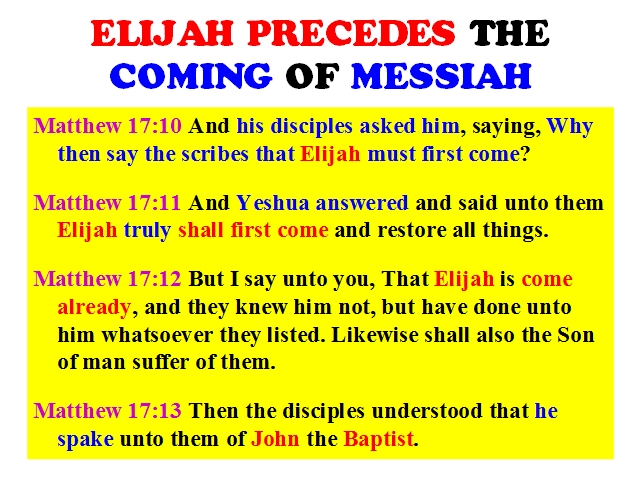 ELIJAH PRECEDES THE COMING OF MESSIAH

Matthew 17:10 And his disciples asked him, saying, Why then say the scribes that Elijah must first come?

Matthew 17:11 And Yeshua answered and said unto them Elijah truly shall first come and restore all things.

Matthew 17:12 But I say unto you, That Elijah is come already, and they knew him not, but have done unto him whatsoever they listed. Likewise shall also the Son of man suffer of them.

Matthew 17:13 Then the disciples understood that he spake unto them of John the Baptist.